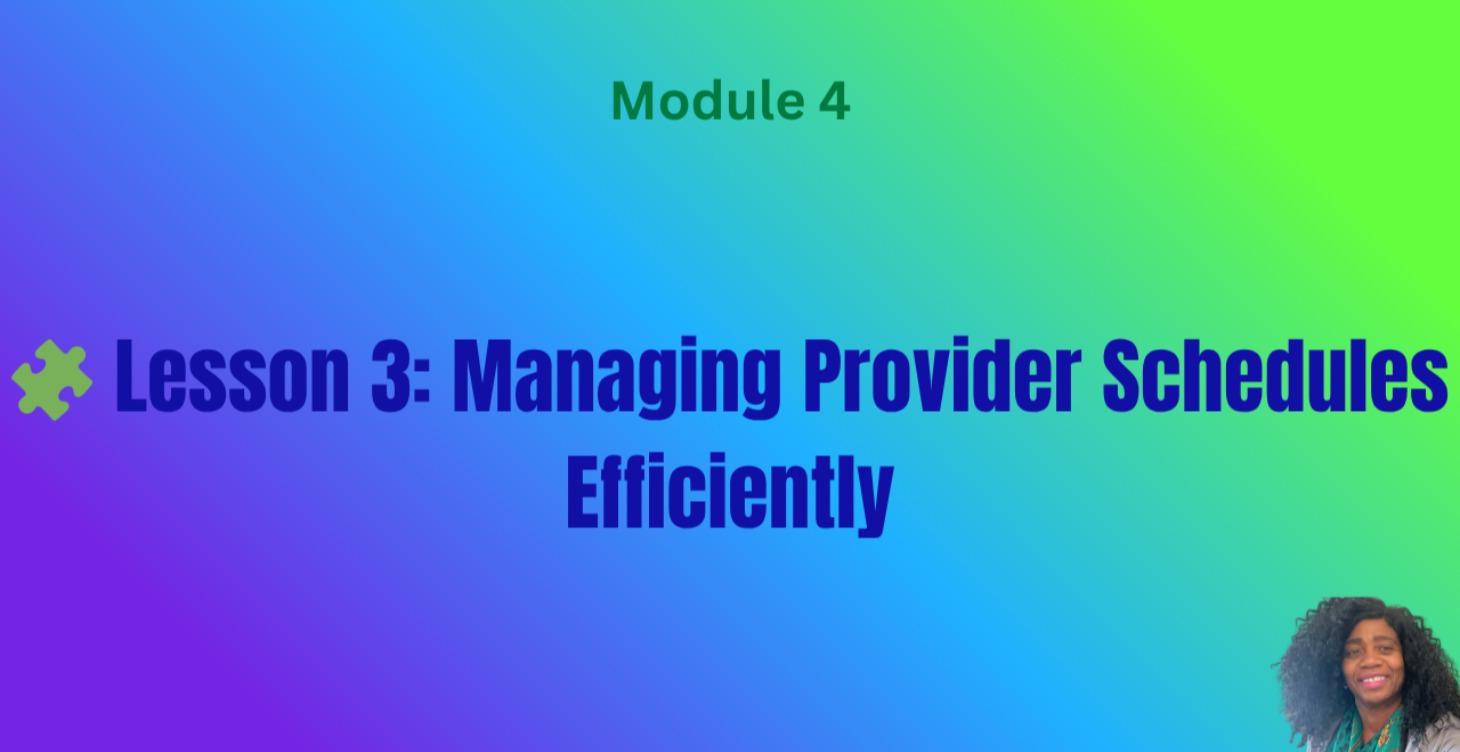 Module 4

🧩 Lesson 3: Managing Provider Schedules Efficiently